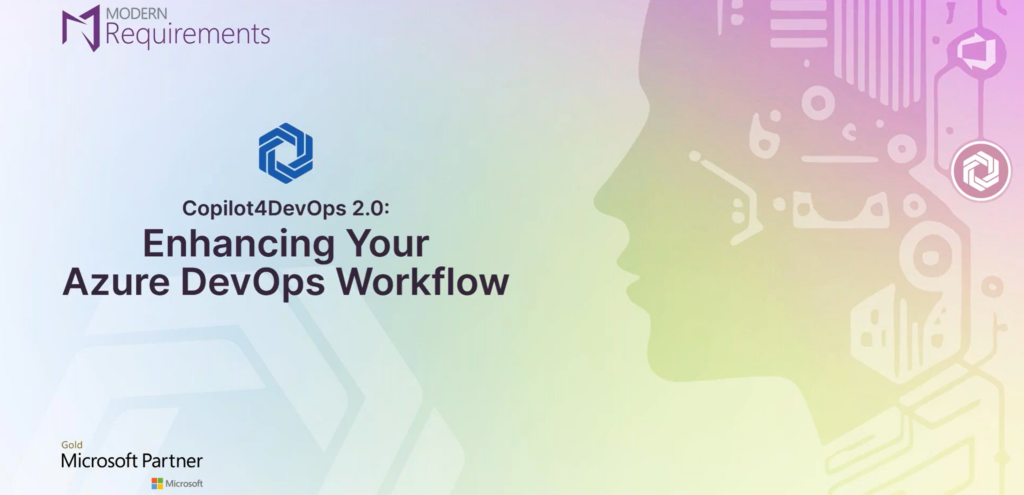 MODERN Requirements

Copilot4DevOps 2.0:
Enhancing Your Azure DevOps Workflow

Gold
Microsoft Partner
Microsoft